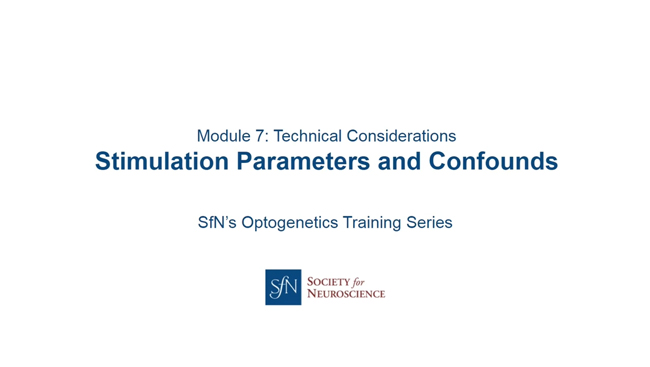 Module 7: Technical Considerations
Stimulation Parameters and Confounds

SfN's Optogenetics Training Series

SfN SOCIETY for NEUROSCIENCE